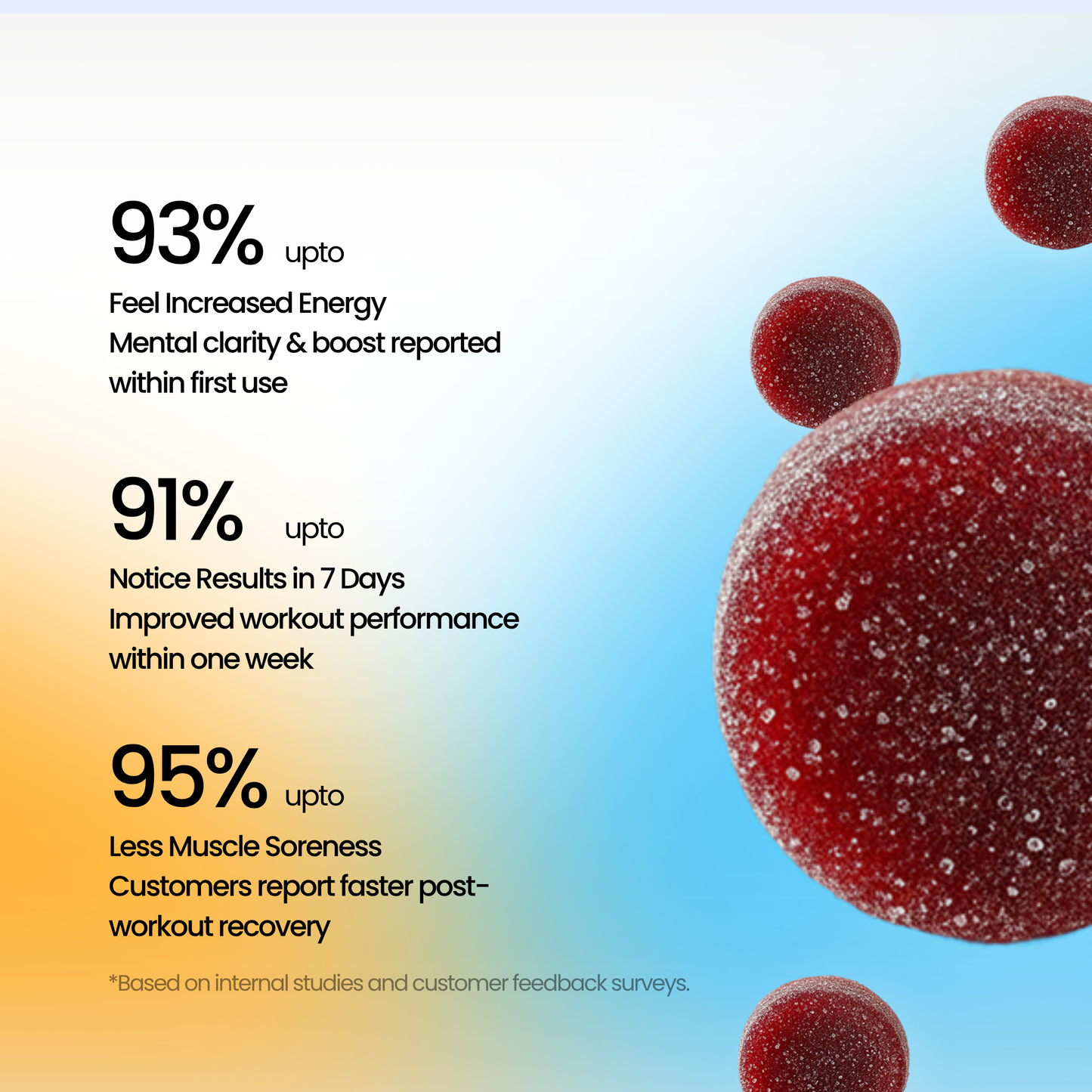 93% upto

Feel Increased Energy
Mental clarity & boost reported within first use

91% upto

Notice Results in 7 Days
Improved workout performance within one week

95% upto

Less Muscle Soreness
Customers report faster post-workout recovery

*Based on internal studies and customer feedback surveys.